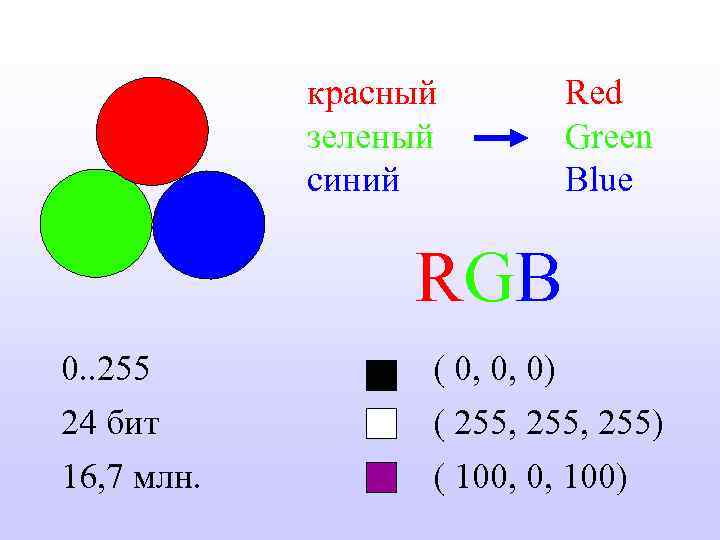 красный
зеленый
синий

Red
Green
Blue

RGB

0..255
24 бит
16,7 млн.

( 0, 0, 0)
( 255, 255, 255)
( 100, 0, 100)